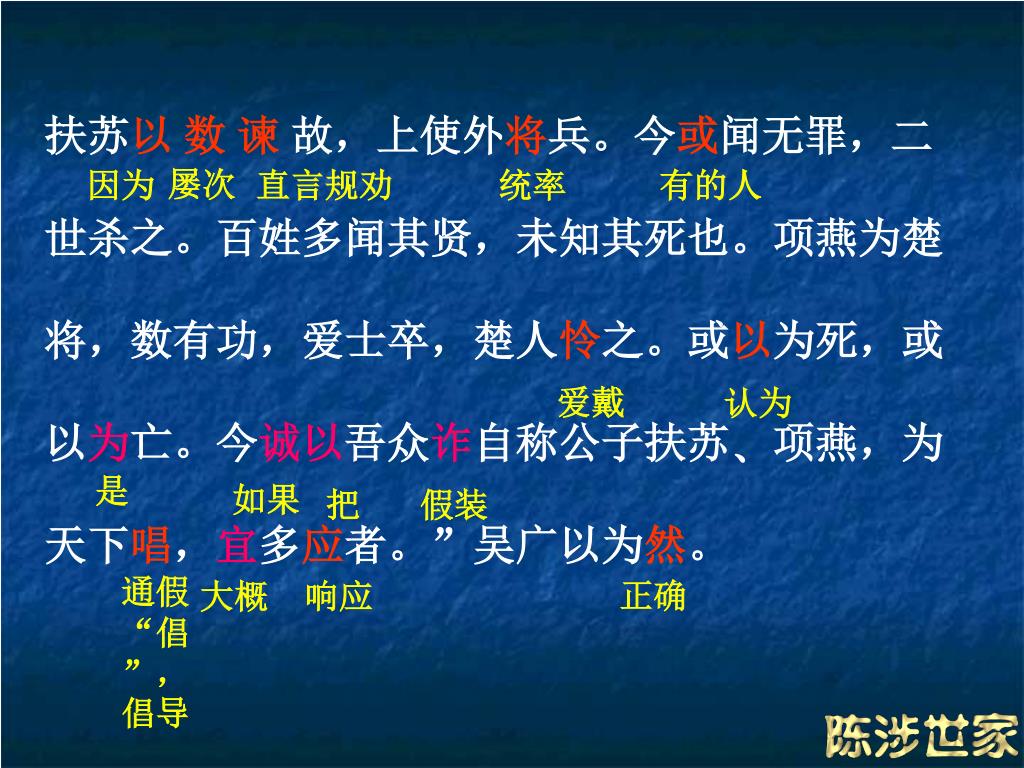 扶苏以 数 谏 故，上使外将兵。今或闻无罪，二

因为 屡次 直言规劝 统率 有的人

世杀之。百姓多闻其贤，未知其死也。项燕为楚

将，数有功，爱士卒，楚人怜之。或以为死，或

爱戴 认为

以为亡。今诚以吾众诈自称公子扶苏、项燕，为

是 如果 把 假装

天下唱，宜多应者。”吴广以为然。

通假“倡”，倡导 大概 响应 正确

陈涉世家